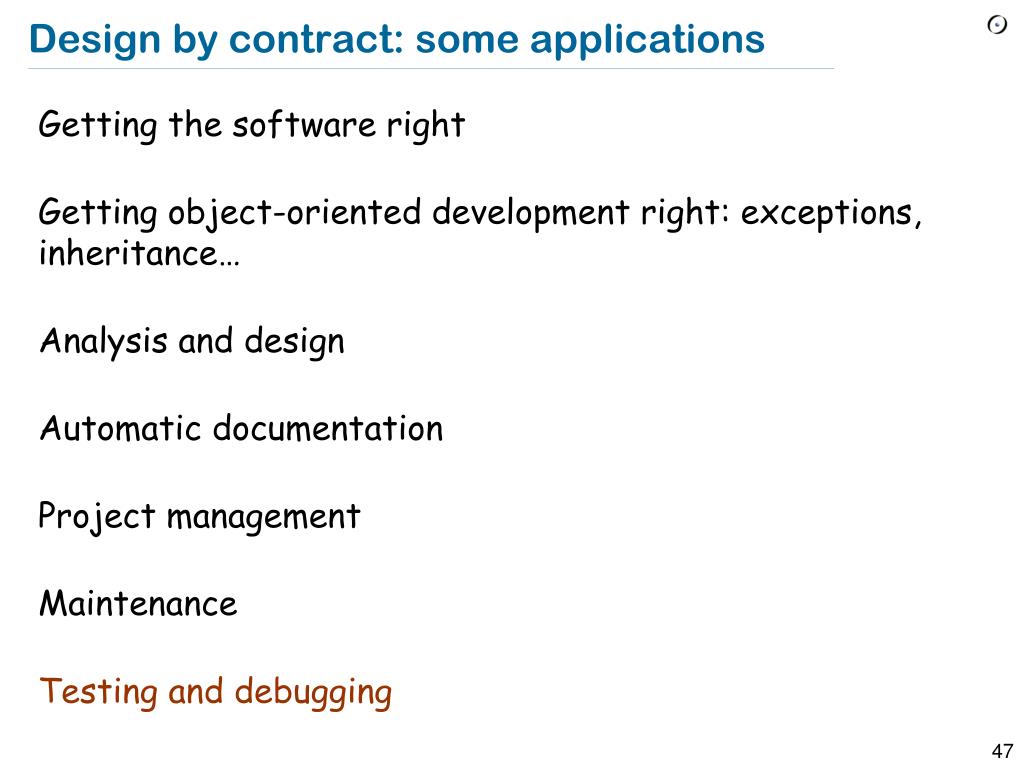 Design by contract: some applications

Getting the software right

Getting object-oriented development right: exceptions, inheritance…

Analysis and design

Automatic documentation

Project management

Maintenance

Testing and debugging

47